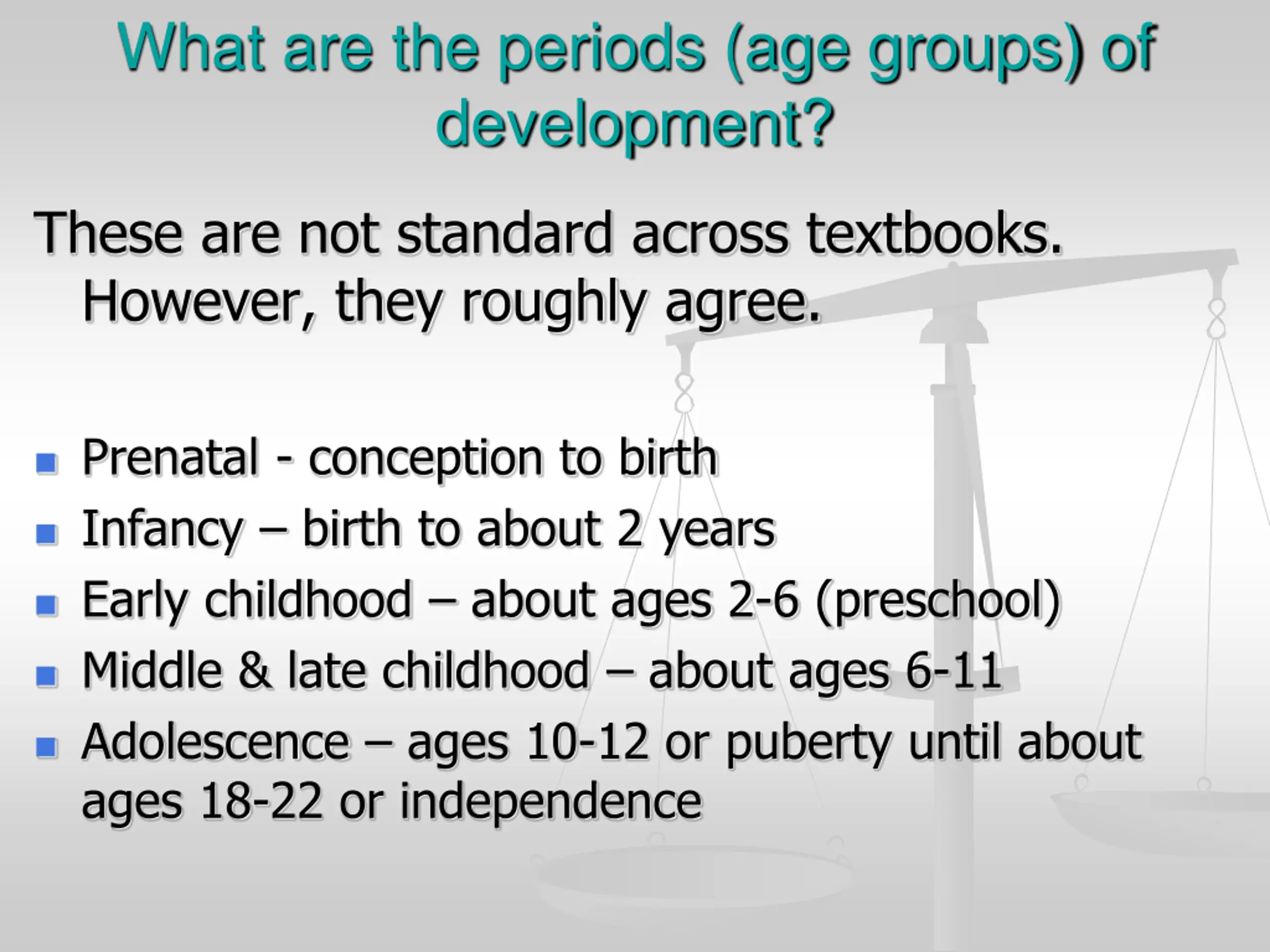 What are the periods (age groups) of development?

These are not standard across textbooks. However, they roughly agree.

- Prenatal - conception to birth
- Infancy – birth to about 2 years
- Early childhood – about ages 2-6 (preschool)
- Middle & late childhood – about ages 6-11
- Adolescence – ages 10-12 or puberty until about ages 18-22 or independence